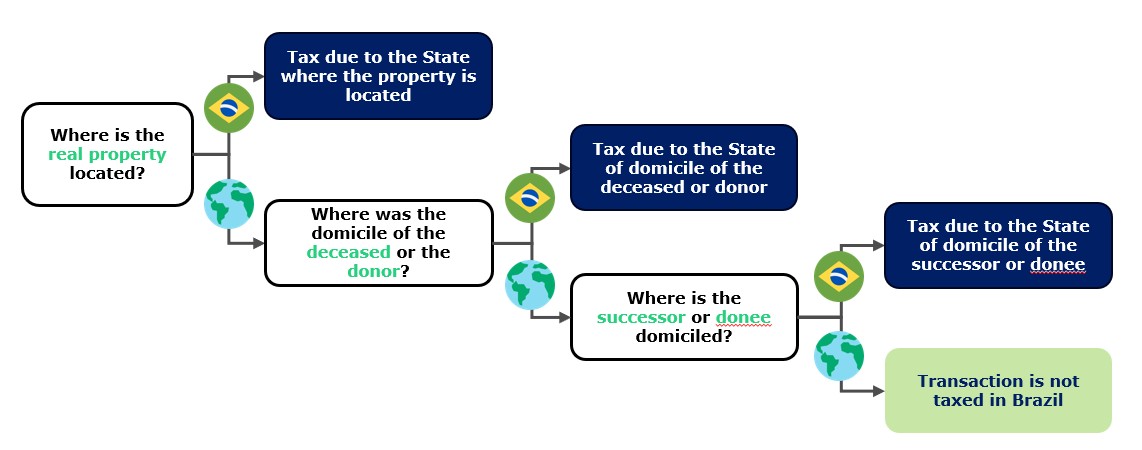 Where is the real property located?

Tax due to the State where the property is located

Where was the domicile of the deceased or the donor?

Tax due to the State of domicile of the deceased or donor

Where is the successor or donee domiciled?

Tax due to the State of domicile of the successor or donee

Transaction is not taxed in Brazil